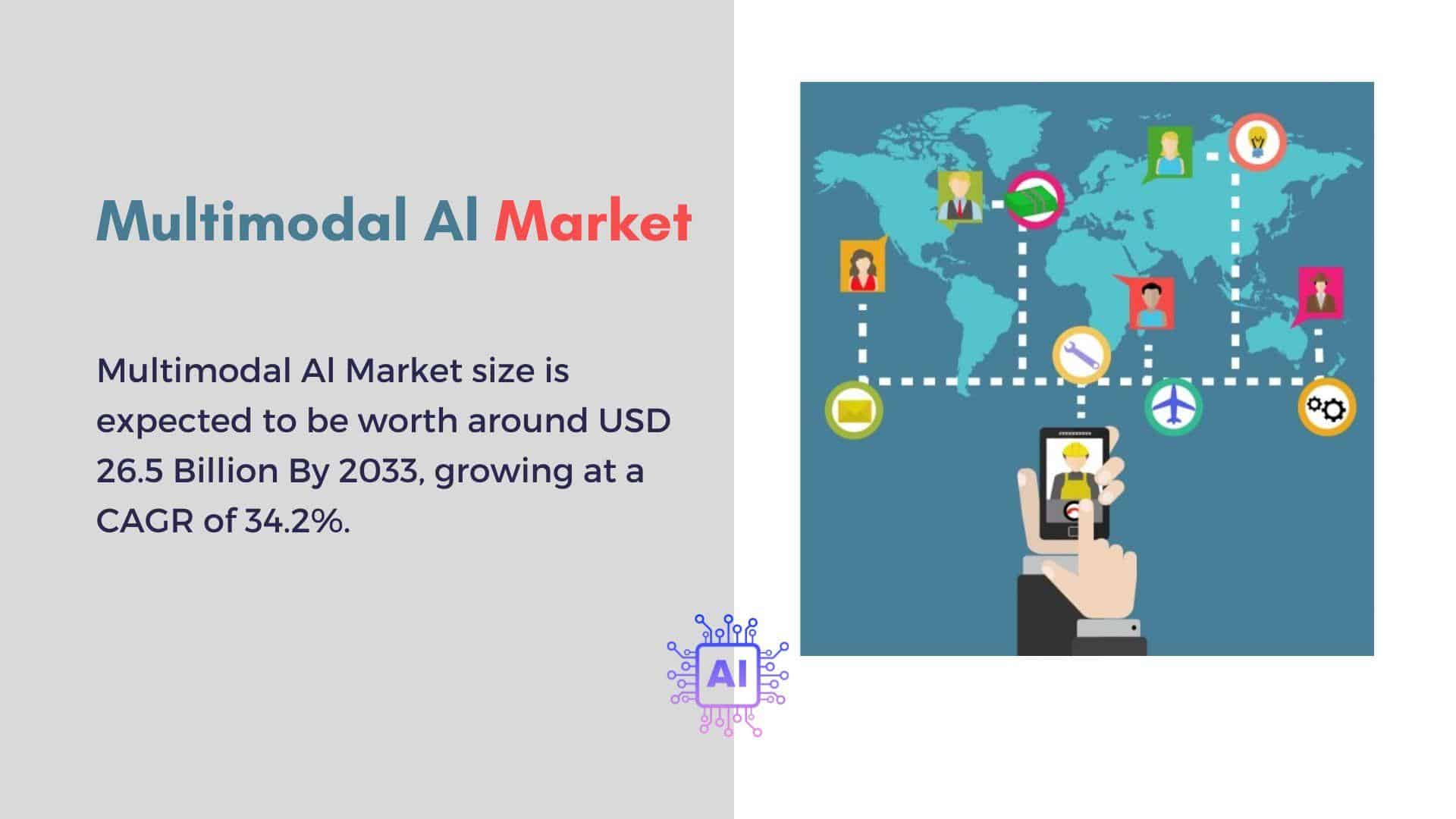 Multimodal AI Market

Multimodal AI Market size is expected to be worth around USD 26.5 Billion By 2033, growing at a CAGR of 34.2%.

AI